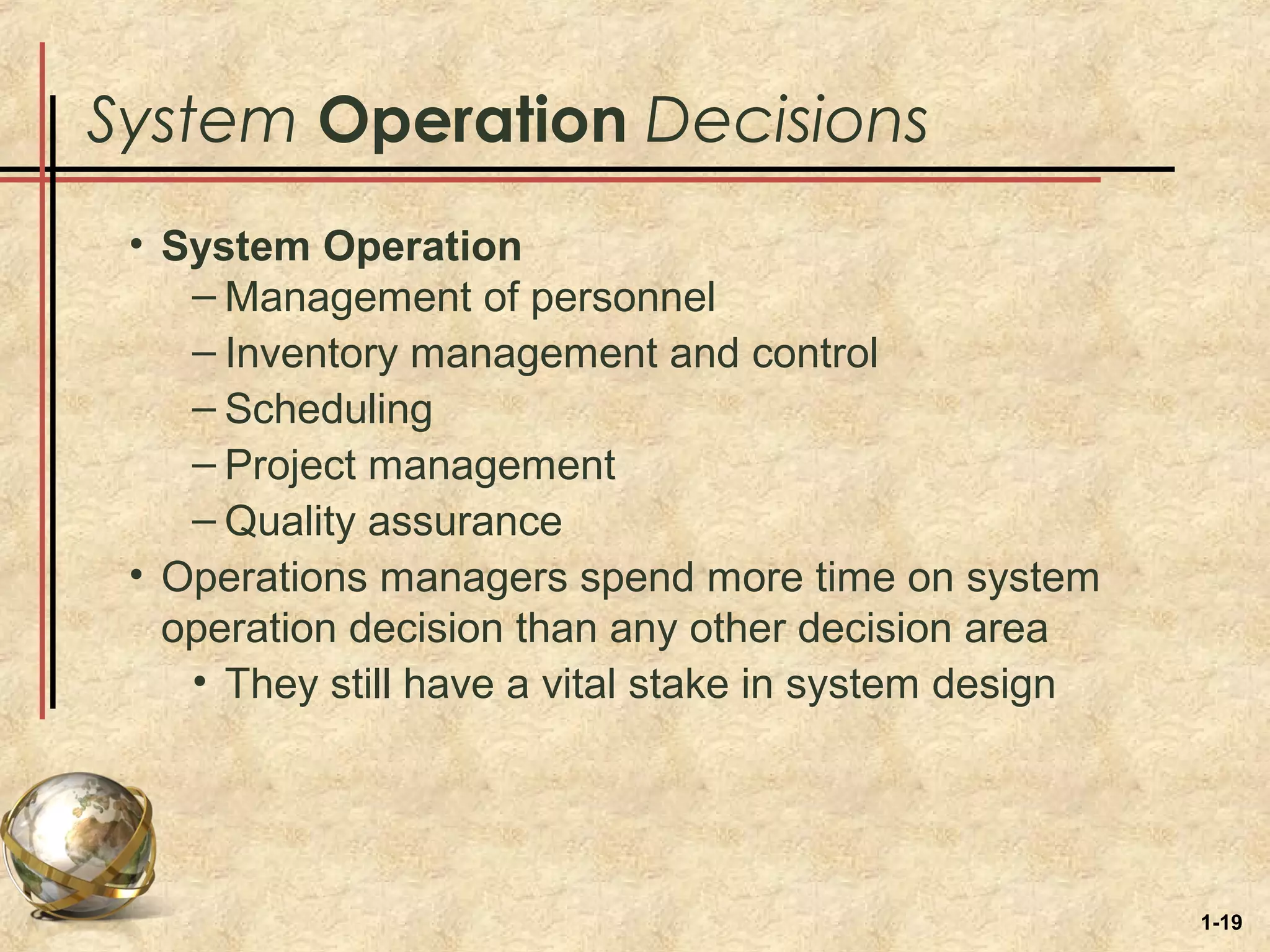 System Operation Decisions

• System Operation
– Management of personnel
– Inventory management and control
– Scheduling
– Project management
– Quality assurance
• Operations managers spend more time on system operation decision than any other decision area
• They still have a vital stake in system design

1-19